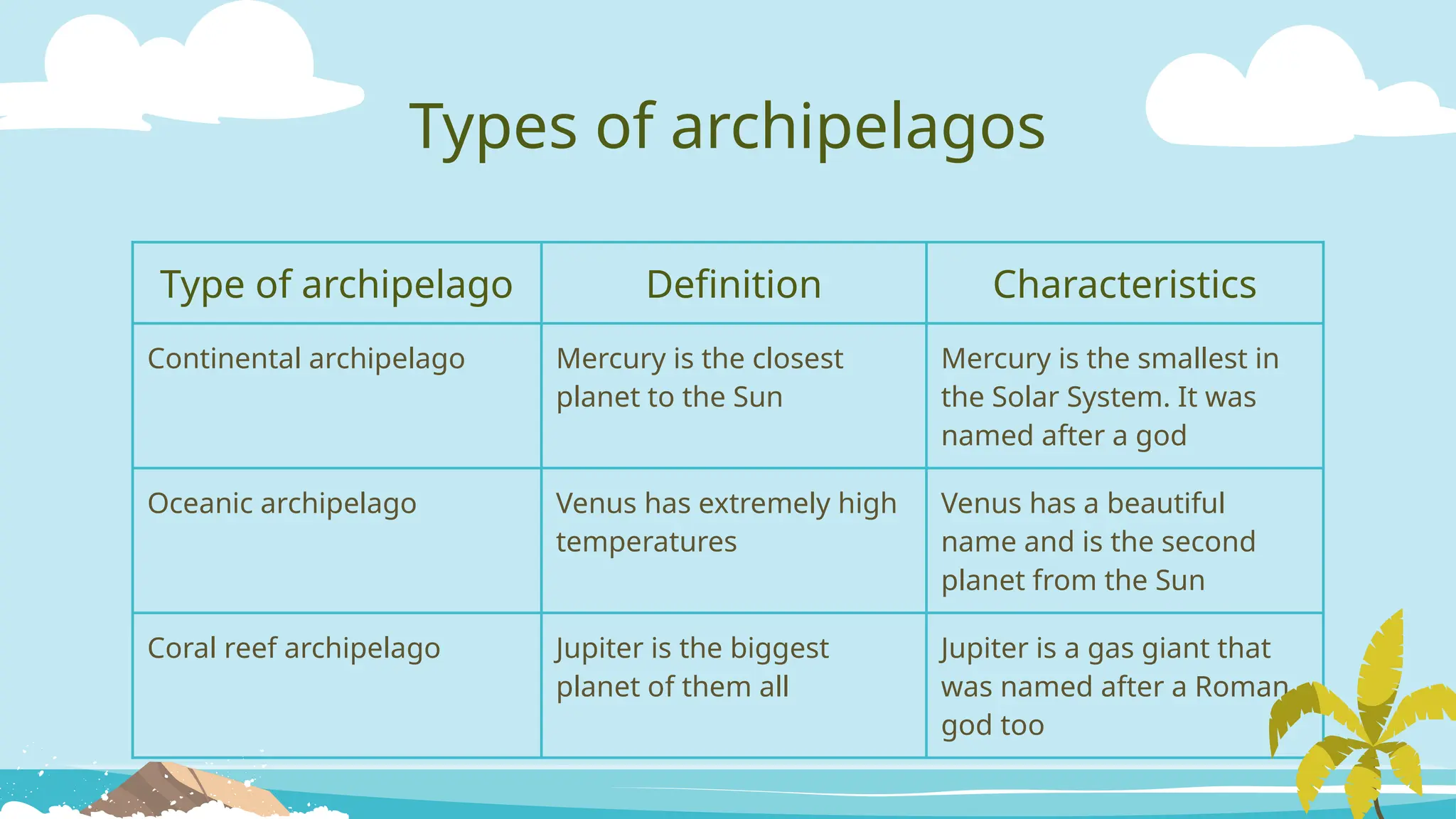 Types of archipelagos

| Type of archipelago | Definition | Characteristics |
|---|---|---|
| Continental archipelago | Mercury is the closest planet to the Sun | Mercury is the smallest in the Solar System. It was named after a god |
| Oceanic archipelago | Venus has extremely high temperatures | Venus has a beautiful name and is the second planet from the Sun |
| Coral reef archipelago | Jupiter is the biggest planet of them all | Jupiter is a gas giant that was named after a Roman god too |